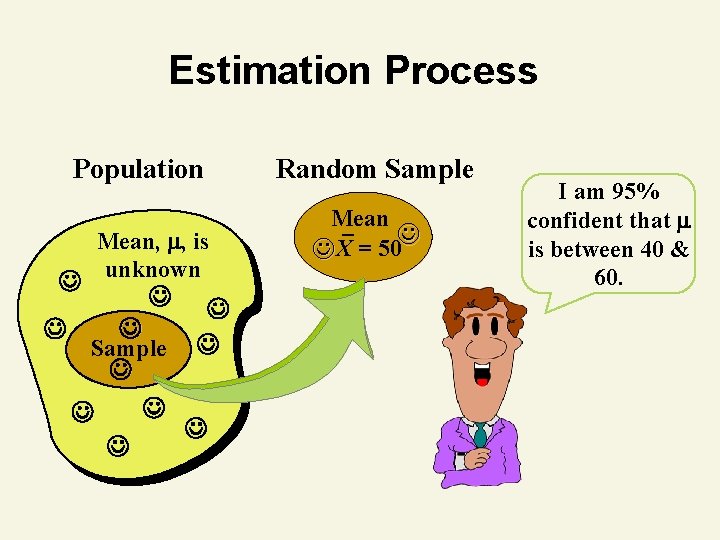 Estimation Process

Population

Mean, $\mu$, is unknown

Sample

Random Sample

Mean
$\bar{X} = 50$

I am 95% confident that $\mu$ is between 40 & 60.